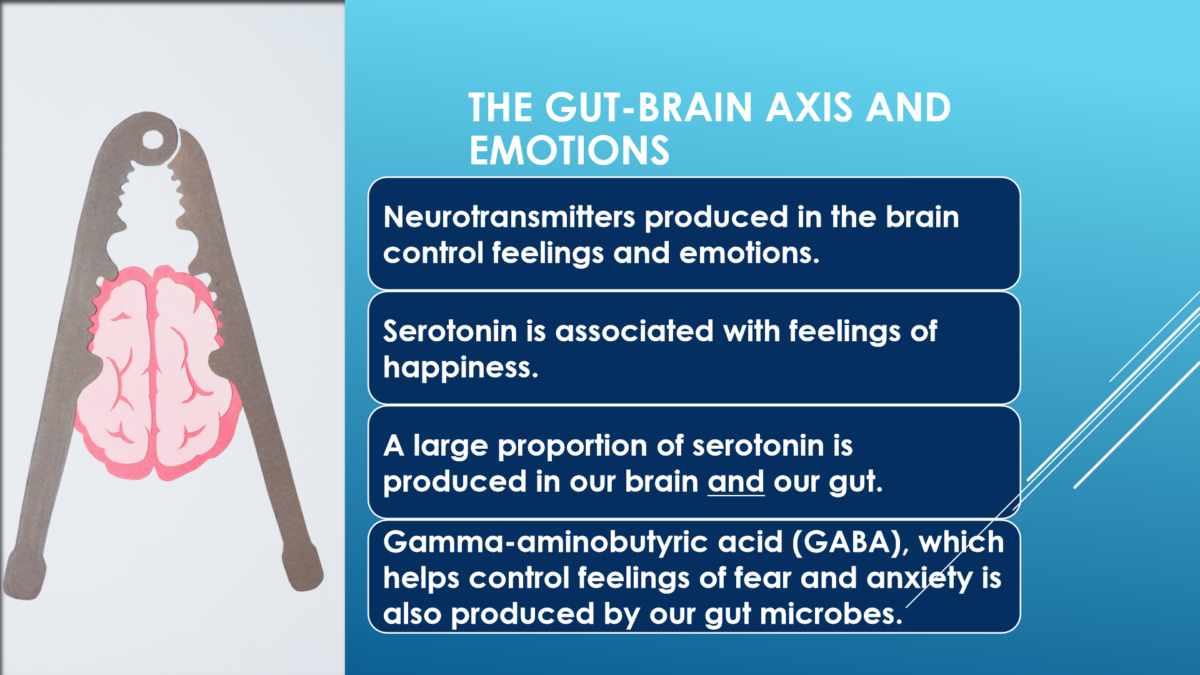 THE GUT-BRAIN AXIS AND EMOTIONS

Neurotransmitters produced in the brain control feelings and emotions.

Serotonin is associated with feelings of happiness.

A large proportion of serotonin is produced in our brain and our gut.

Gamma-aminobutyric acid (GABA), which helps control feelings of fear and anxiety is also produced by our gut microbes.